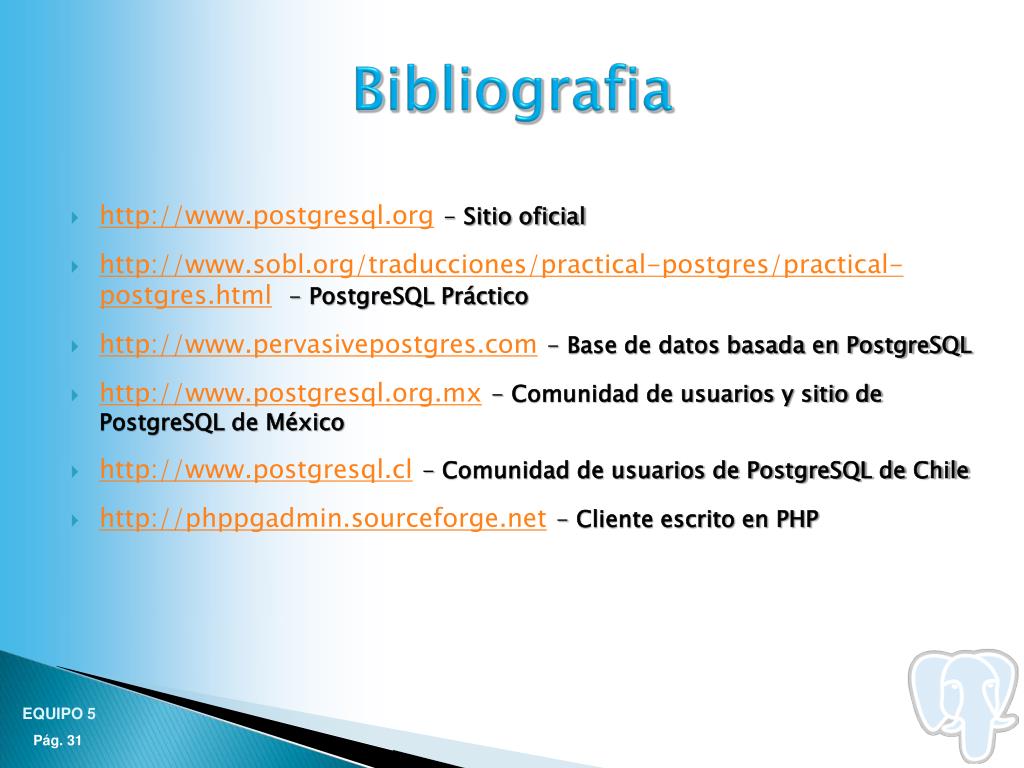 Bibliografia

http://www.postgresql.org – Sitio oficial

http://www.sobl.org/traducciones/practical-postgres/practical-postgres.html – PostgreSQL Práctico

http://www.pervasivepostgres.com – Base de datos basada en PostgreSQL

http://www.postgresql.org.mx – Comunidad de usuarios y sitio de PostgreSQL de México

http://www.postgresql.cl – Comunidad de usuarios de PostgreSQL de Chile

http://phppgadmin.sourceforge.net – Cliente escrito en PHP

EQUIPO 5
Pág. 31